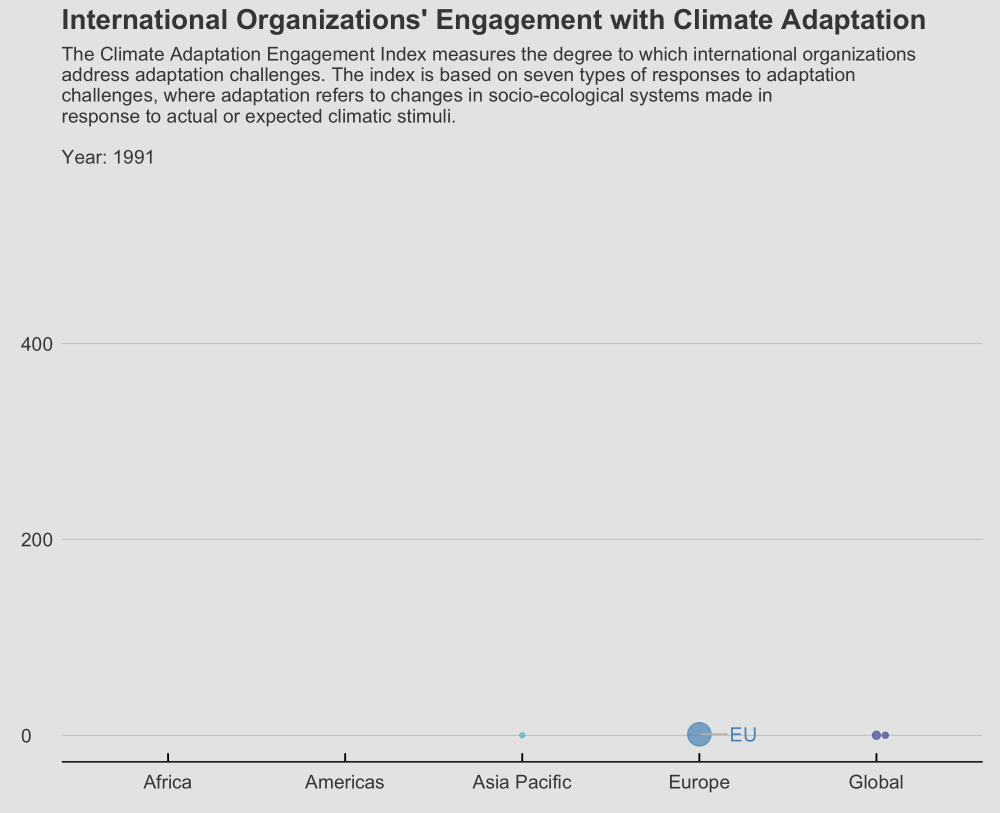 International Organizations' Engagement with Climate Adaptation

The Climate Adaptation Engagement Index measures the degree to which international organizations address adaptation challenges. The index is based on seven types of responses to adaptation challenges, where adaptation refers to changes in socio-ecological systems made in response to actual or expected climatic stimuli.

Year: 1991

400

200

0

EU

Africa

Americas

Asia Pacific

Europe

Global